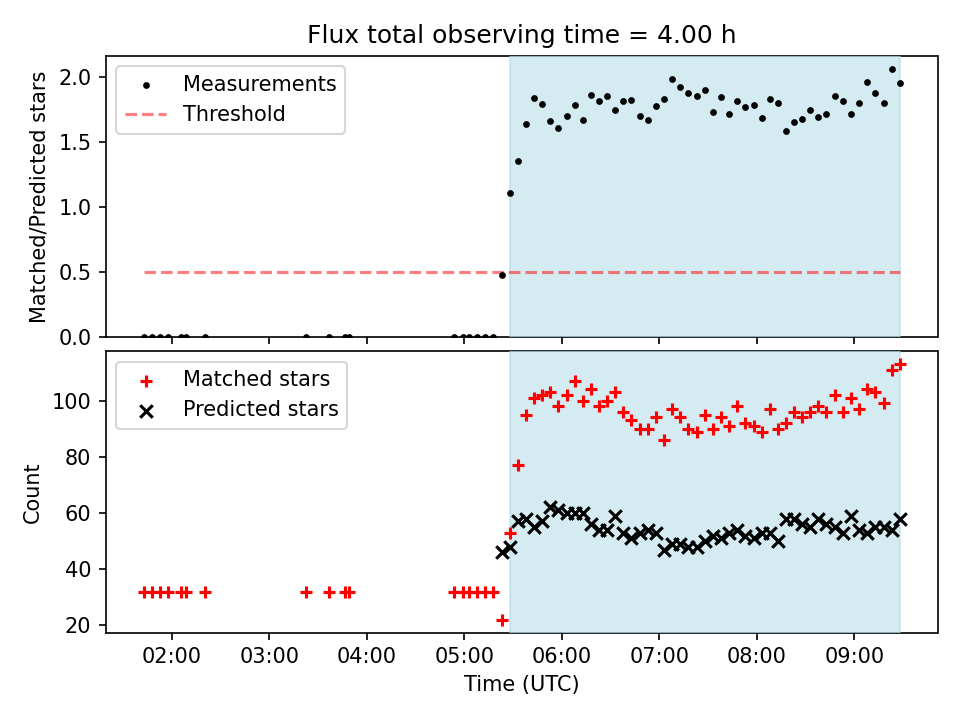 Flux total observing time = 4.00 h

Measurements
Threshold

Matched/Predicted stars

2.0
1.5
1.0
0.5
0.0

Matched stars
Predicted stars

Count

100
80
60
40
20

02:00 03:00 04:00 05:00 06:00 07:00 08:00 09:00

Time (UTC)